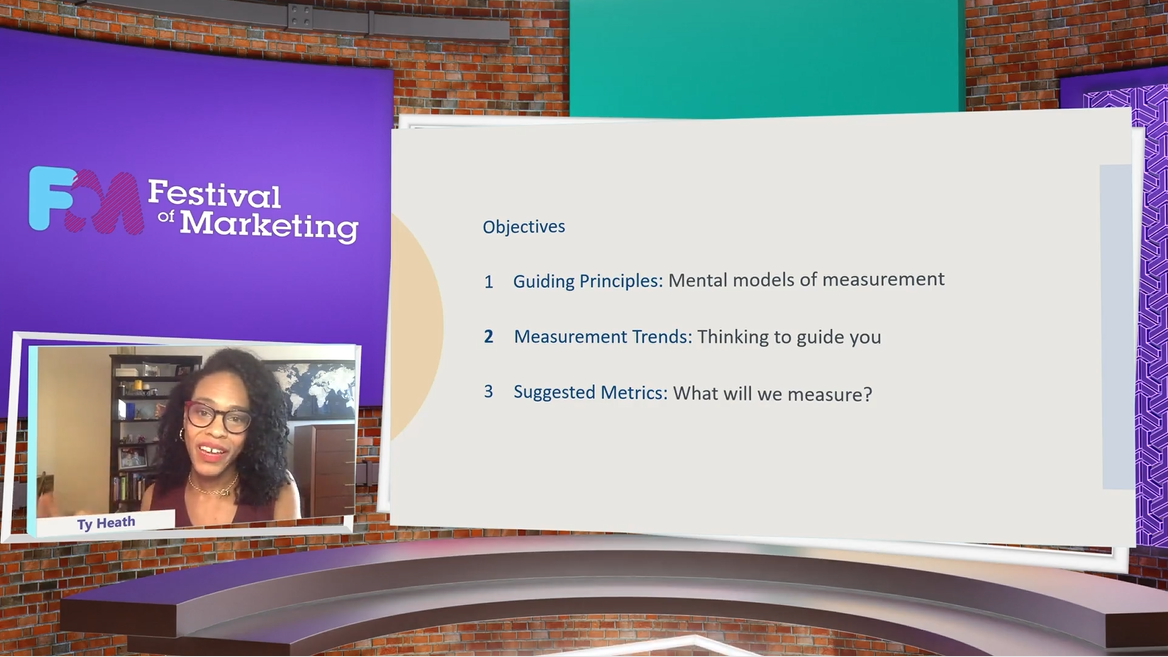 FoM Festival of Marketing

Ty Heath

Objectives

1 Guiding Principles: Mental models of measurement

2 Measurement Trends: Thinking to guide you

3 Suggested Metrics: What will we measure?